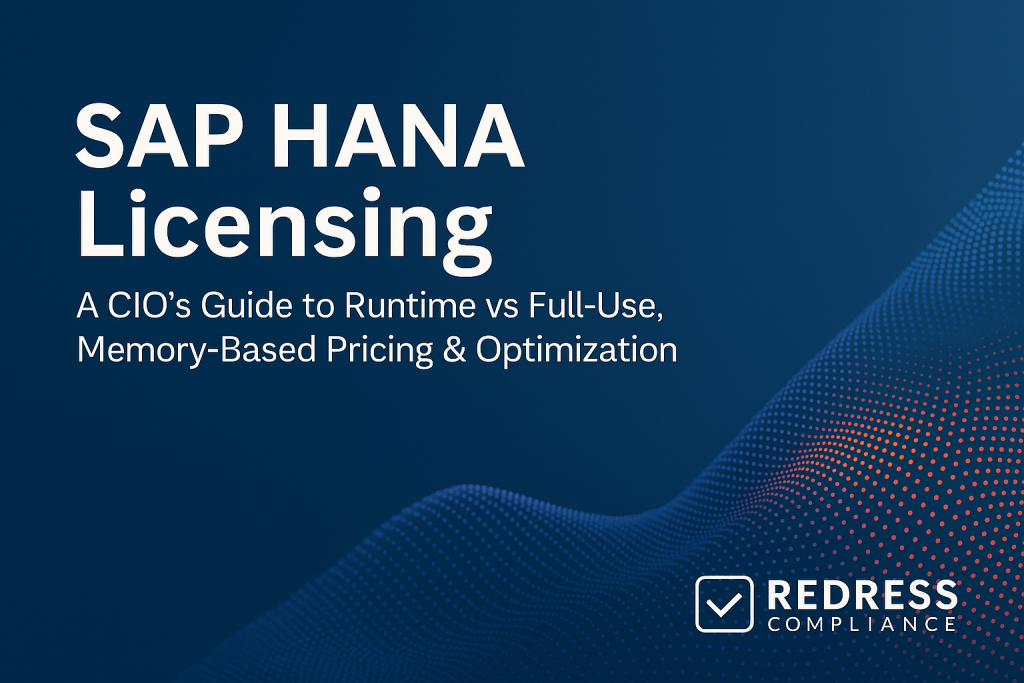 SAP HANA Licensing

A CIO's Guide to Runtime vs Full-Use, Memory-Based Pricing & Optimization

REDRESS COMPLIANCE